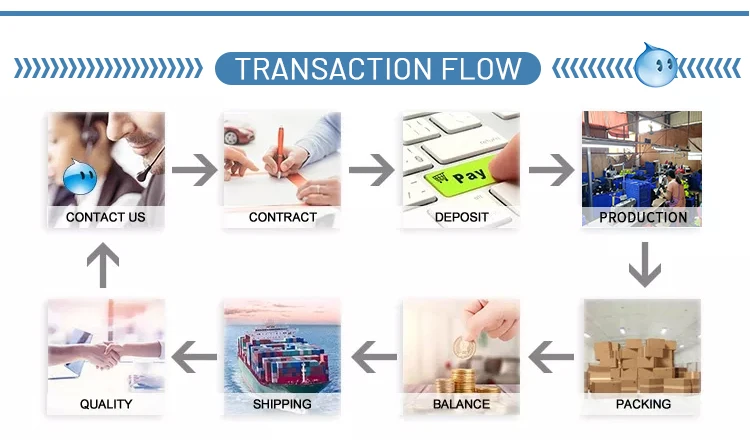 TRANSACTION FLOW

CONTACT US

CONTRACT

Pay

DEPOSIT

PRODUCTION

PACKING

BALANCE

SHIPPING

QUALITY